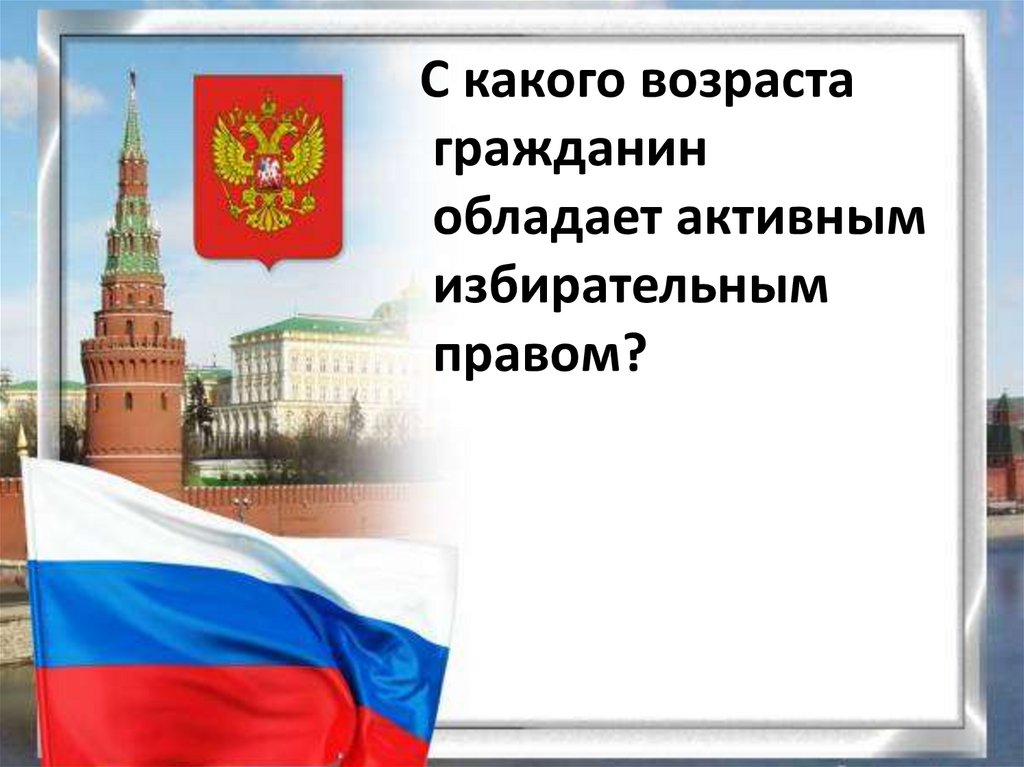 С какого возраста гражданин обладает активным избирательным правом?